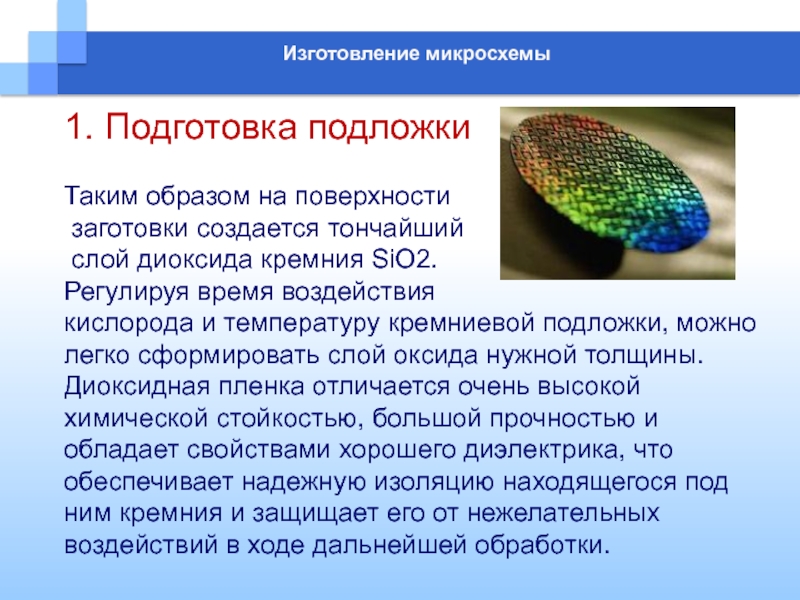 Изготовление микросхемы

1. Подготовка подложки

Таким образом на поверхности заготовки создается тончайший слой диоксида кремния SiO2. Регулируя время воздействия кислорода и температуру кремниевой подложки, можно легко сформировать слой оксида нужной толщины. Диоксидная пленка отличается очень высокой химической стойкостью, большой прочностью и обладает свойствами хорошего диэлектрика, что обеспечивает надежную изоляцию находящегося под ним кремния и защищает его от нежелательных воздействий в ходе дальнейшей обработки.